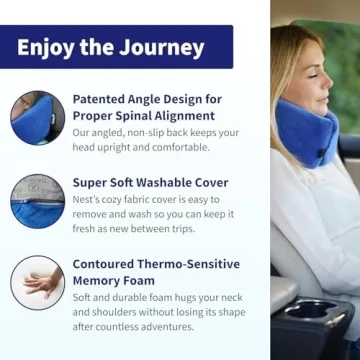 Enjoy the Journey

Patented Angle Design for Proper Spinal Alignment
Our angled, non-slip back keeps your head upright and comfortable.

Super Soft Washable Cover
Nest's cozy fabric cover is easy to remove and wash so you can keep it fresh as new between trips.

Contoured Thermo-Sensitive Memory Foam
Soft and durable foam hugs your neck and shoulders without losing its shape after countless adventures.